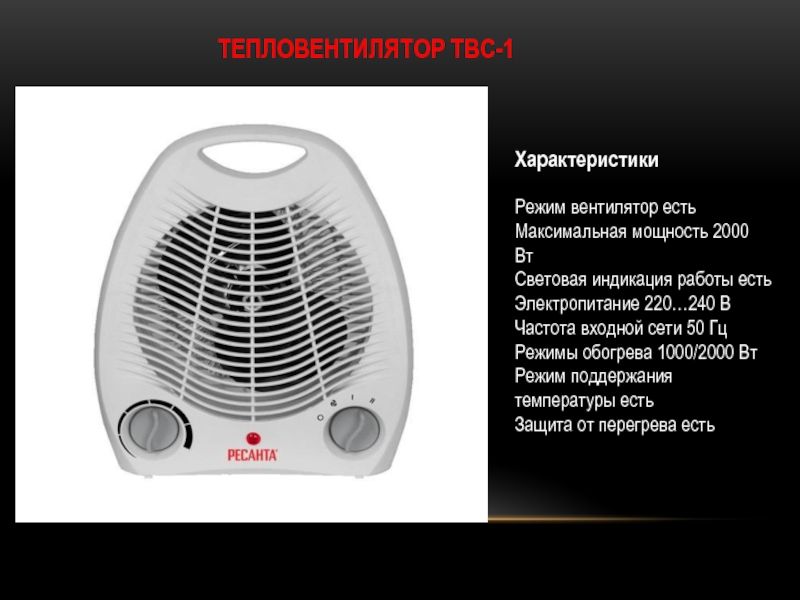 ТЕПЛОВЕНТИЛЯТОР ТВС-1

РЕСАНТА

Характеристики

Режим вентилятор есть
Максимальная мощность 2000 Вт
Световая индикация работы есть
Электропитание 220…240 В
Частота входной сети 50 Гц
Режимы обогрева 1000/2000 Вт
Режим поддержания температуры есть
Защита от перегрева есть